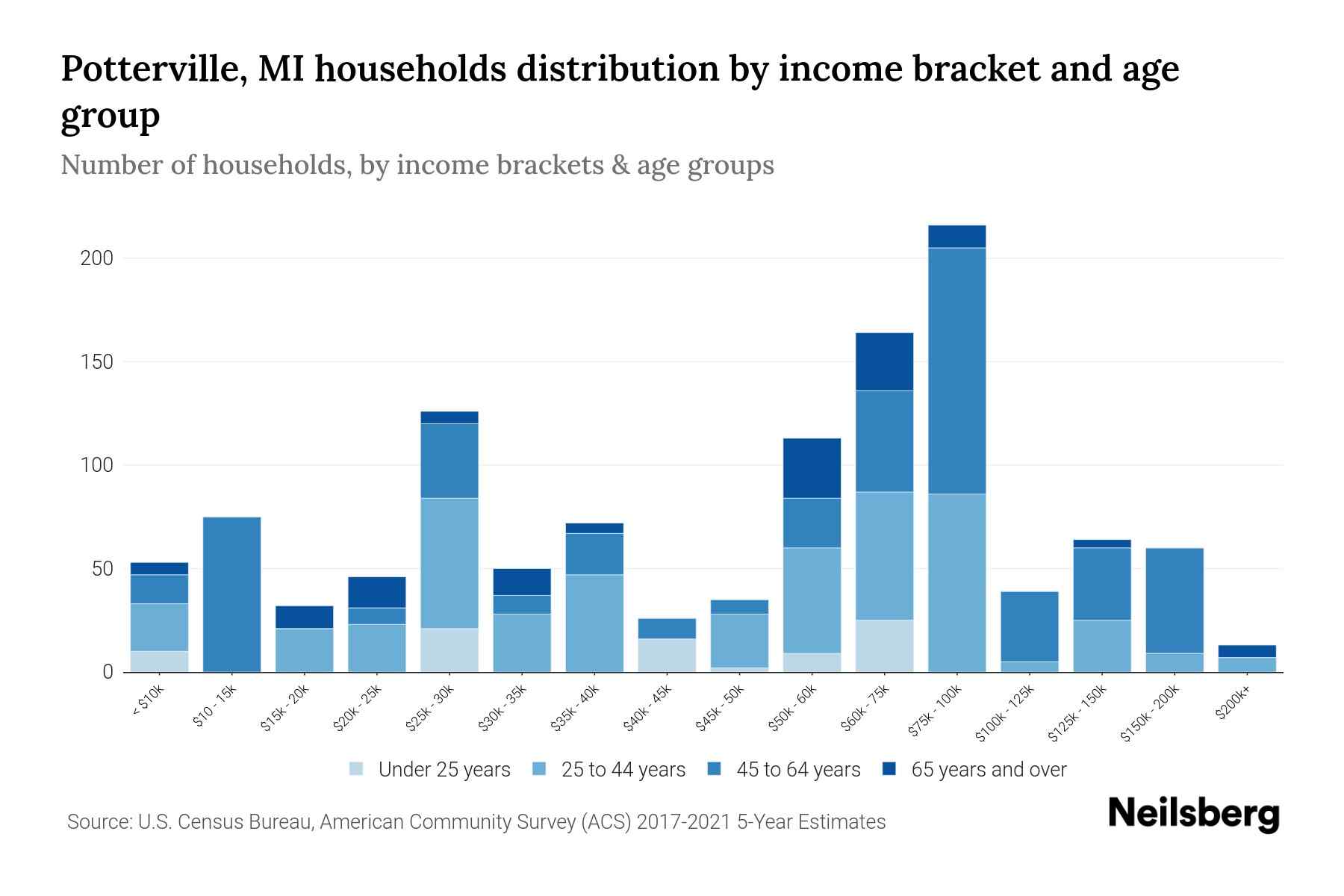 Potterville, MI households distribution by income bracket and age group

Number of households, by income brackets & age groups

200
150
100
50
0

< $10k
$10 - 15k
$15k - 20k
$20k - 25k
$25k - 30k
$30k - 35k
$35k - 40k
$40k - 45k
$45k - 50k
$50k - 60k
$60k - 75k
$75k - 100k
$100k - 125k
$125k - 150k
$150k - 200k
$200k+

Under 25 years
25 to 44 years
45 to 64 years
65 years and over

Source: U.S. Census Bureau, American Community Survey (ACS) 2017-2021 5-Year Estimates

Neilsberg